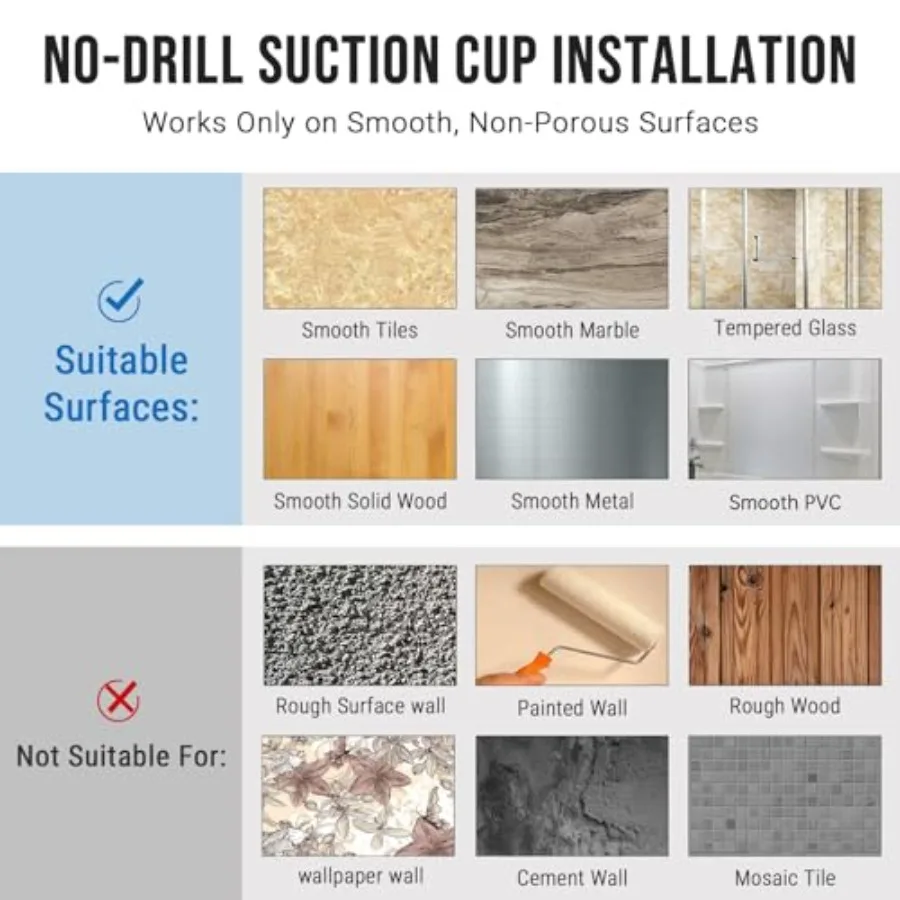 NO-DRILL SUCTION CUP INSTALLATION
Works Only on Smooth, Non-Porous Surfaces

Suitable Surfaces:

Smooth Tiles
Smooth Marble
Tempered Glass
Smooth Solid Wood
Smooth Metal
Smooth PVC

Not Suitable For:

Rough Surface wall
Painted Wall
Rough Wood
wallpaper wall
Cement Wall
Mosaic Tile